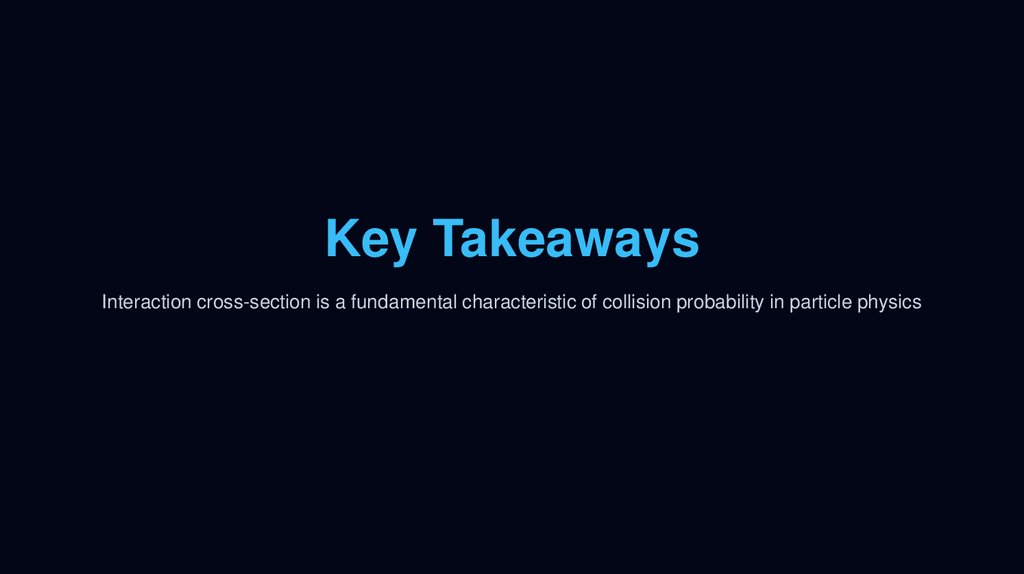 Key Takeaways

Interaction cross-section is a fundamental characteristic of collision probability in particle physics